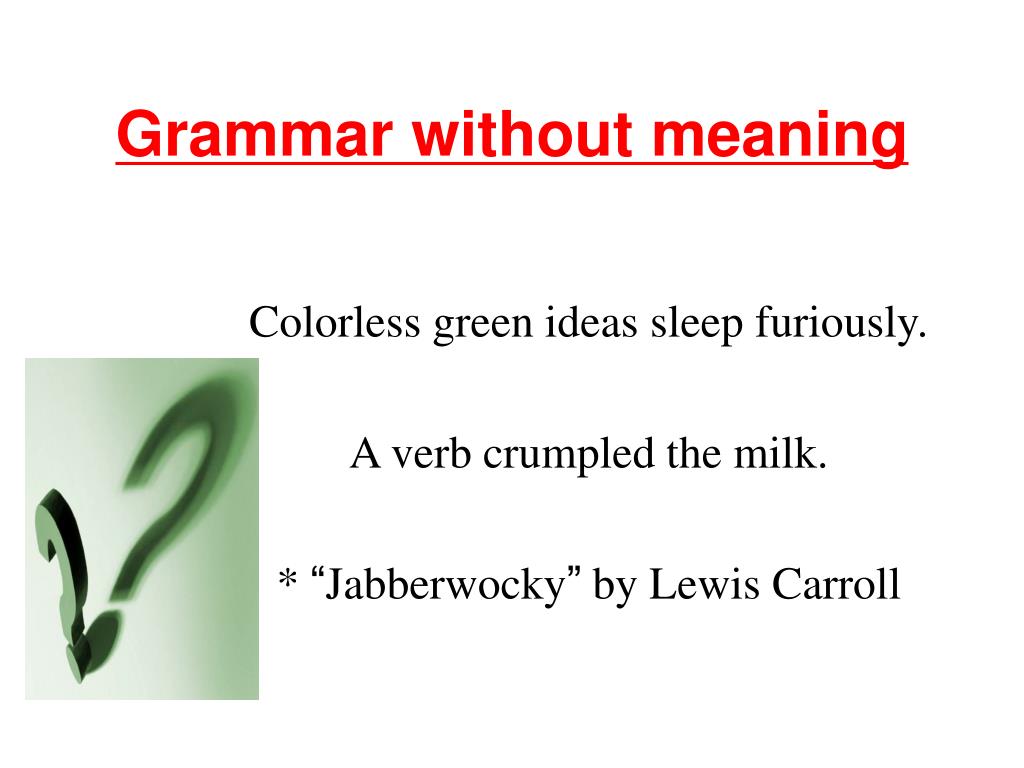 Grammar without meaning

Colorless green ideas sleep furiously.

A verb crumpled the milk.

* “Jabberwocky” by Lewis Carroll